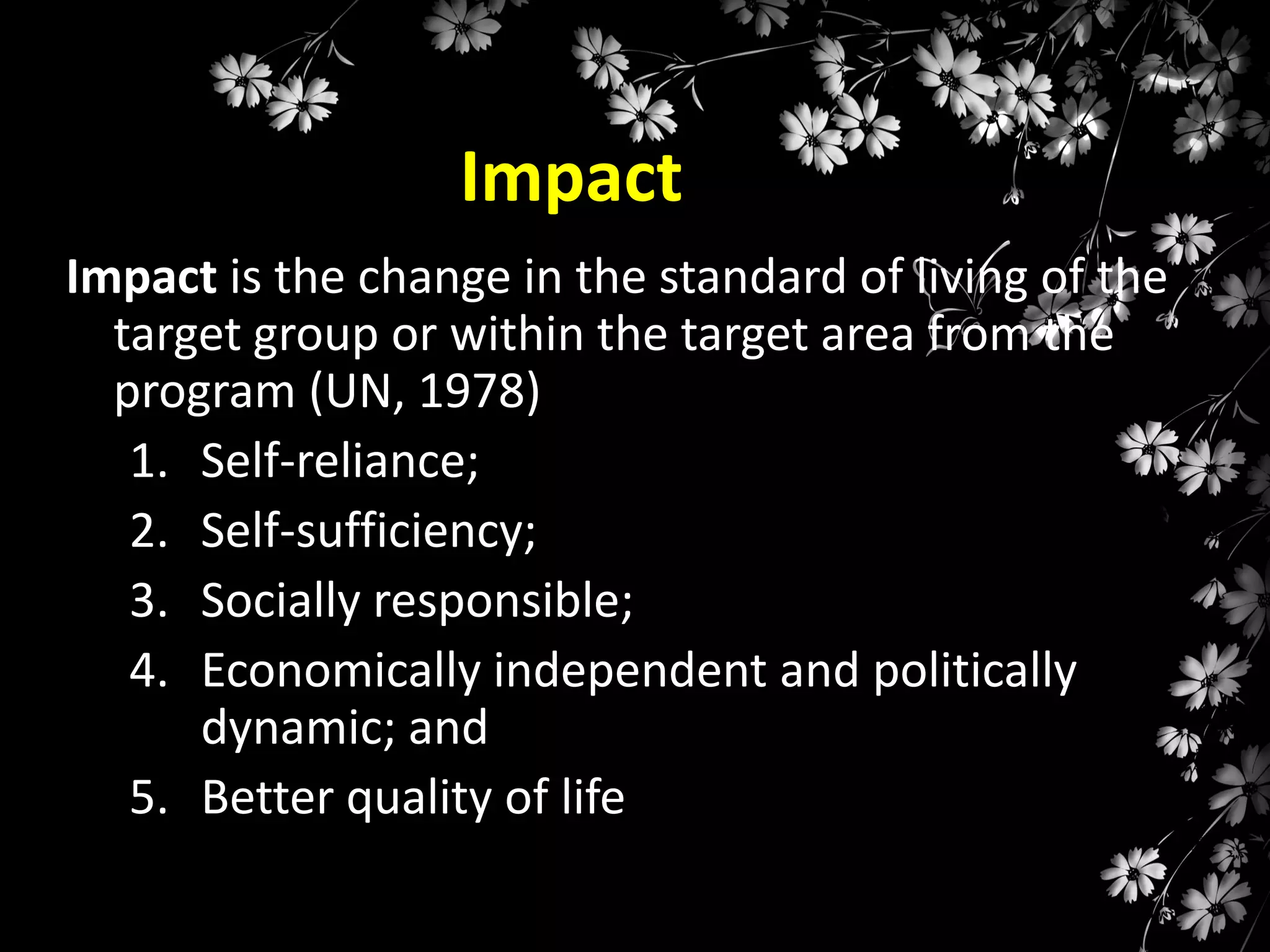 Impact

Impact is the change in the standard of living of the target group or within the target area from the program (UN, 1978)

1. Self-reliance;
2. Self-sufficiency;
3. Socially responsible;
4. Economically independent and politically dynamic; and
5. Better quality of life